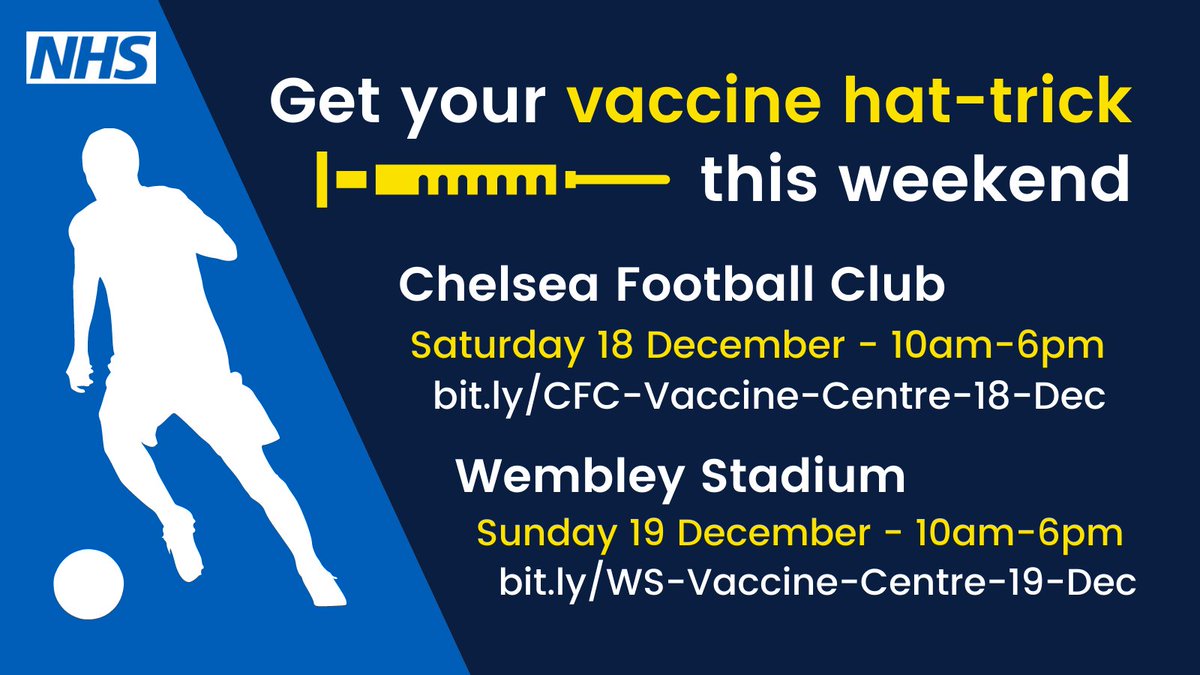 NHS

Get your vaccine hat-trick this weekend

Chelsea Football Club
Saturday 18 December - 10am-6pm
bit.ly/CFC-Vaccine-Centre-18-Dec

Wembley Stadium
Sunday 19 December - 10am-6pm
bit.ly/WS-Vaccine-Centre-19-Dec